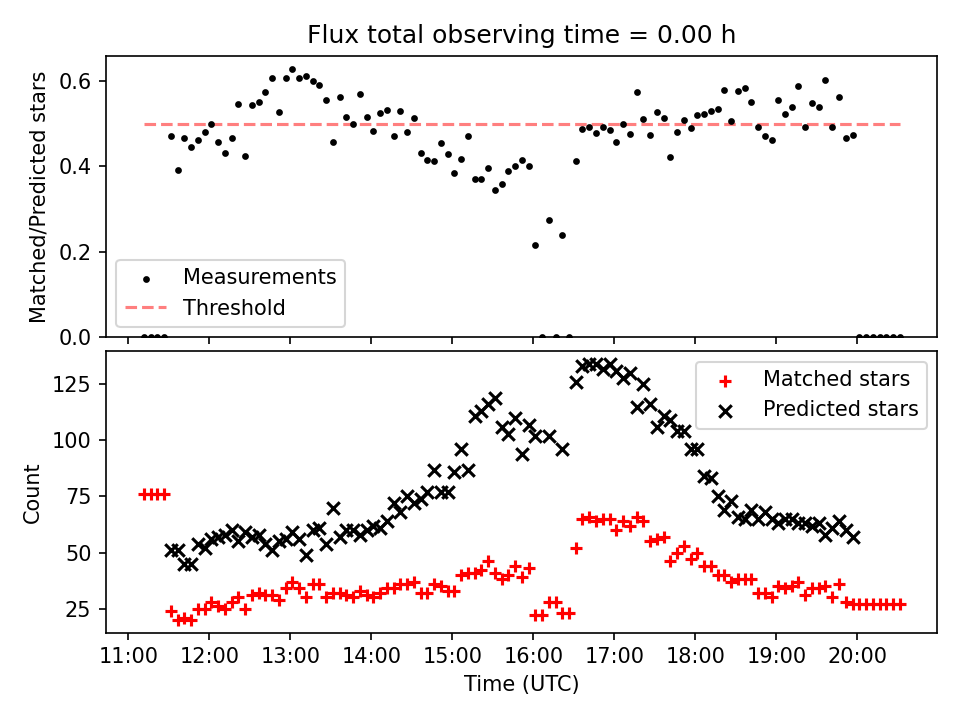 Flux total observing time = 0.00 h

Matched/Predicted stars

0.6
0.4
0.2
0.0

Measurements
Threshold

Count

125
100
75
50
25

Matched stars
Predicted stars

11:00 12:00 13:00 14:00 15:00 16:00 17:00 18:00 19:00 20:00

Time (UTC)